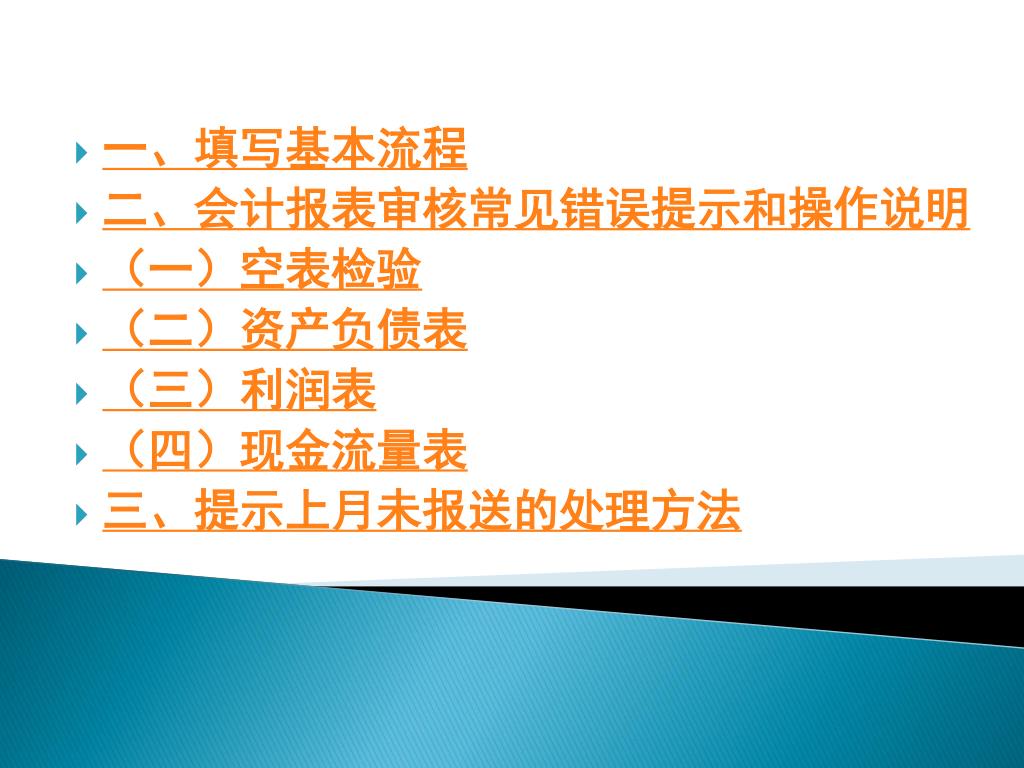 一、填写基本流程
二、会计报表审核常见错误提示和操作说明
（一）空表检验
（二）资产负债表
（三）利润表
（四）现金流量表
三、提示上月未报送的处理方法